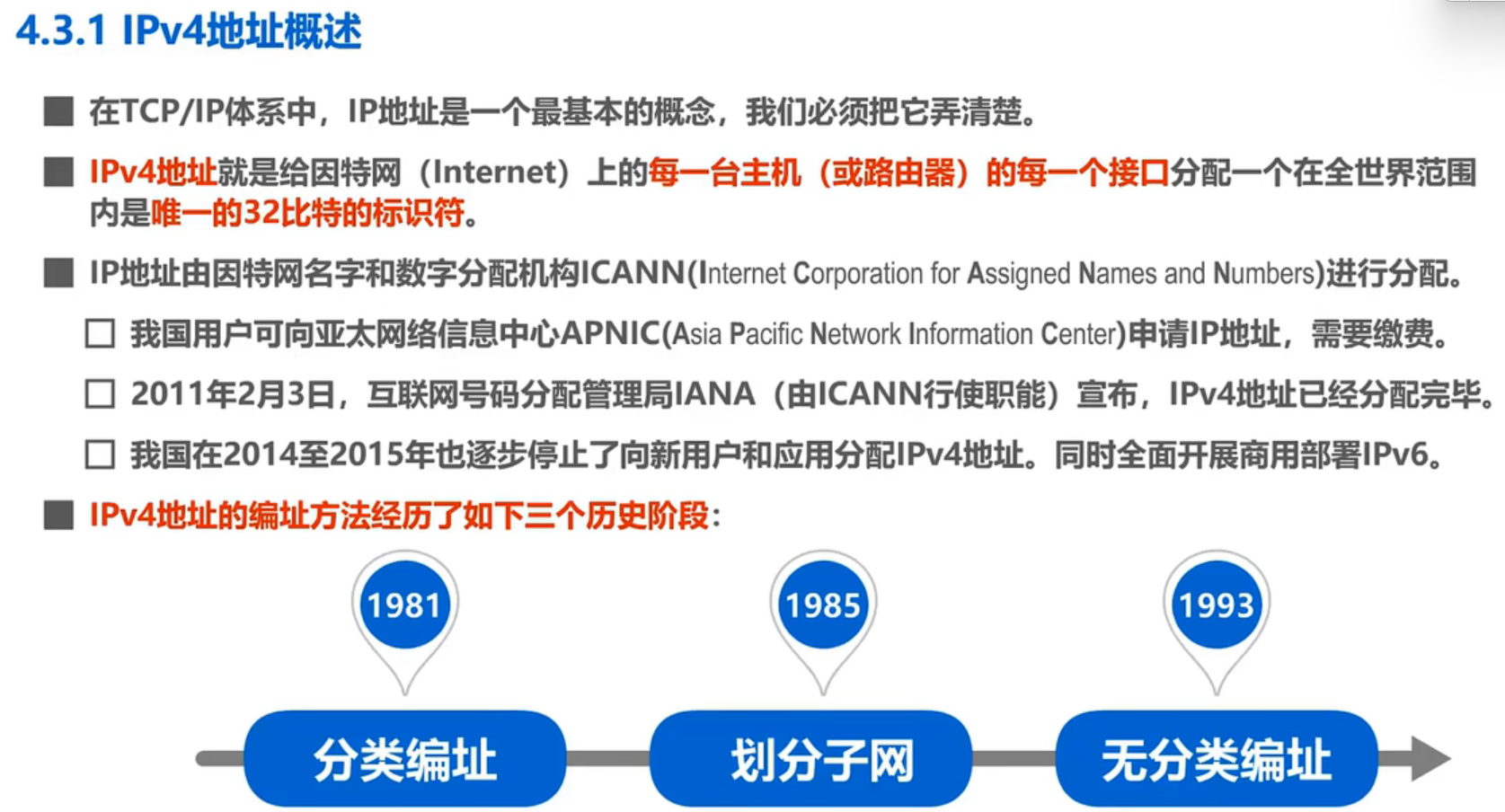 4.3.1 IPv4地址概述

■ 在TCP/IP体系中，IP地址是一个最基本的概念，我们必须把它弄清楚。

■ IPv4地址就是给因特网（Internet）上的每一台主机（或路由器）的每一个接口分配一个在全世界范围内是唯一的32比特的标识符。

■ IP地址由因特网名字和数字分配机构ICANN(Internet Corporation for Assigned Names and Numbers)进行分配。

□ 我国用户可向亚太网络信息中心APNIC(Asia Pacific Network Information Center)申请IP地址，需要缴费。

□ 2011年2月3日，互联网号码分配管理局IANA（由ICANN行使职能）宣布，IPv4地址已经分配完毕。

□ 我国在2014至2015年也逐步停止了向新用户和应用分配IPv4地址。同时全面开展商用部署IPv6。

■ IPv4地址的编址方法经历了如下三个历史阶段：

1981
1985
1993

分类编址
划分子网
无分类编址